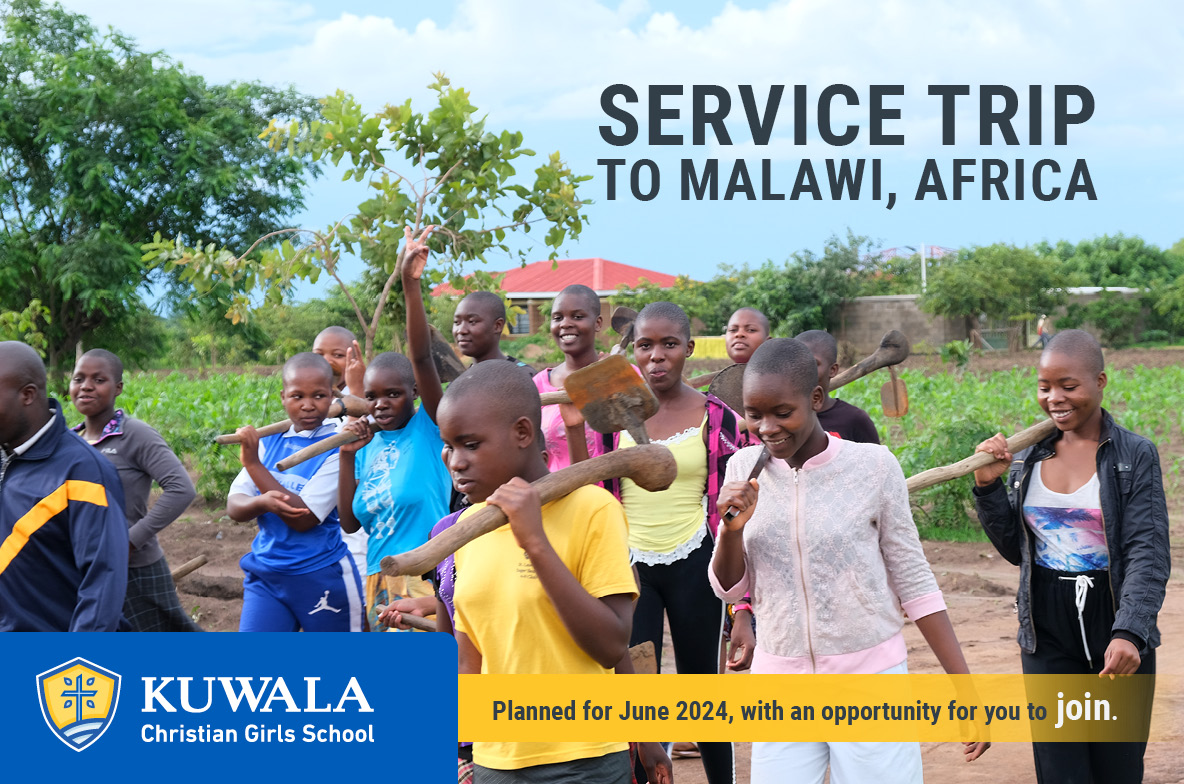 SERVICE TRIP
TO MALAWI, AFRICA

KUWALA
Christian Girls School

Planned for June 2024, with an opportunity for you to join.